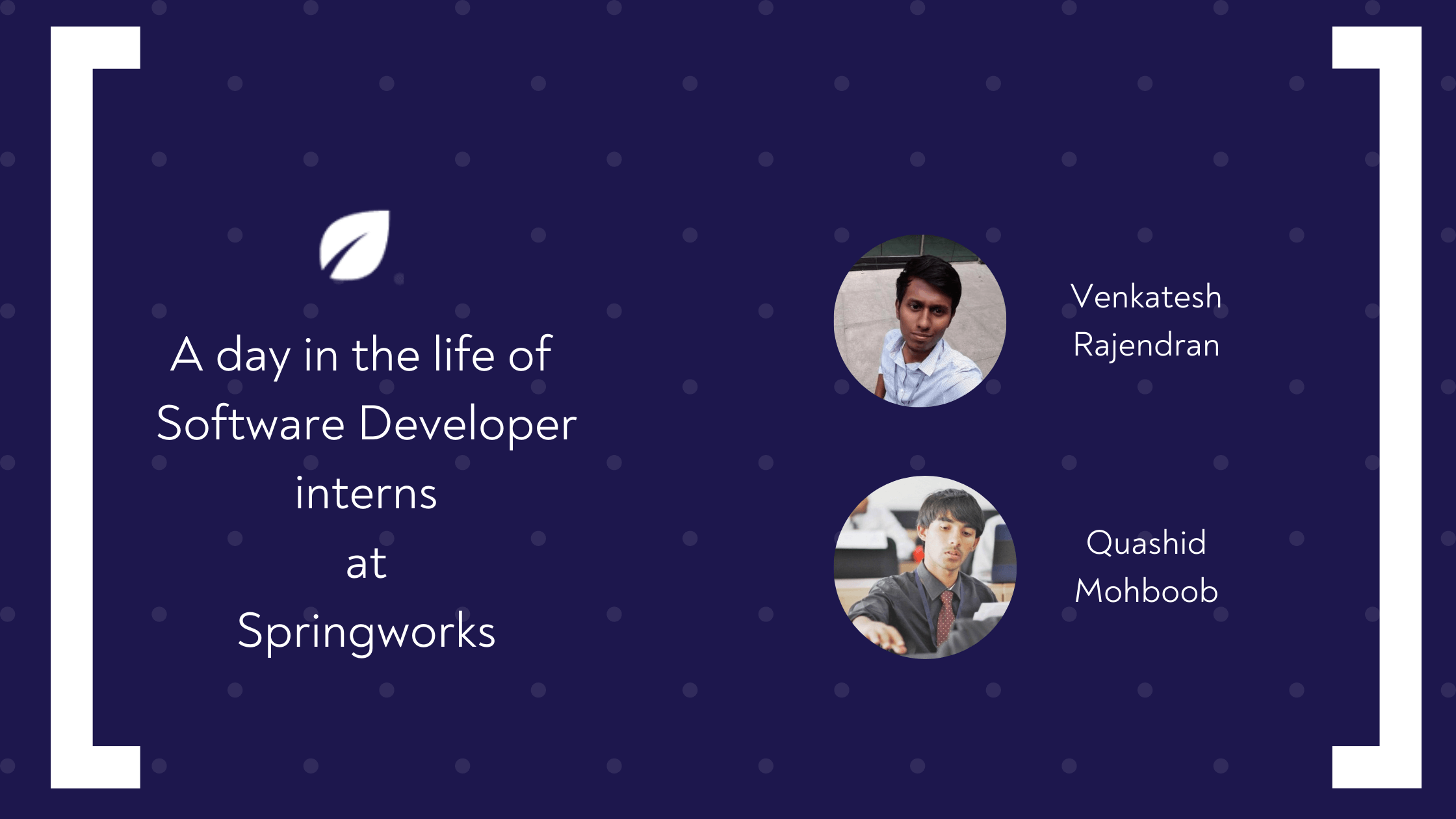 A day in the life of Software Developer interns at Springworks

Venkatesh Rajendran

Quashid Mohboob